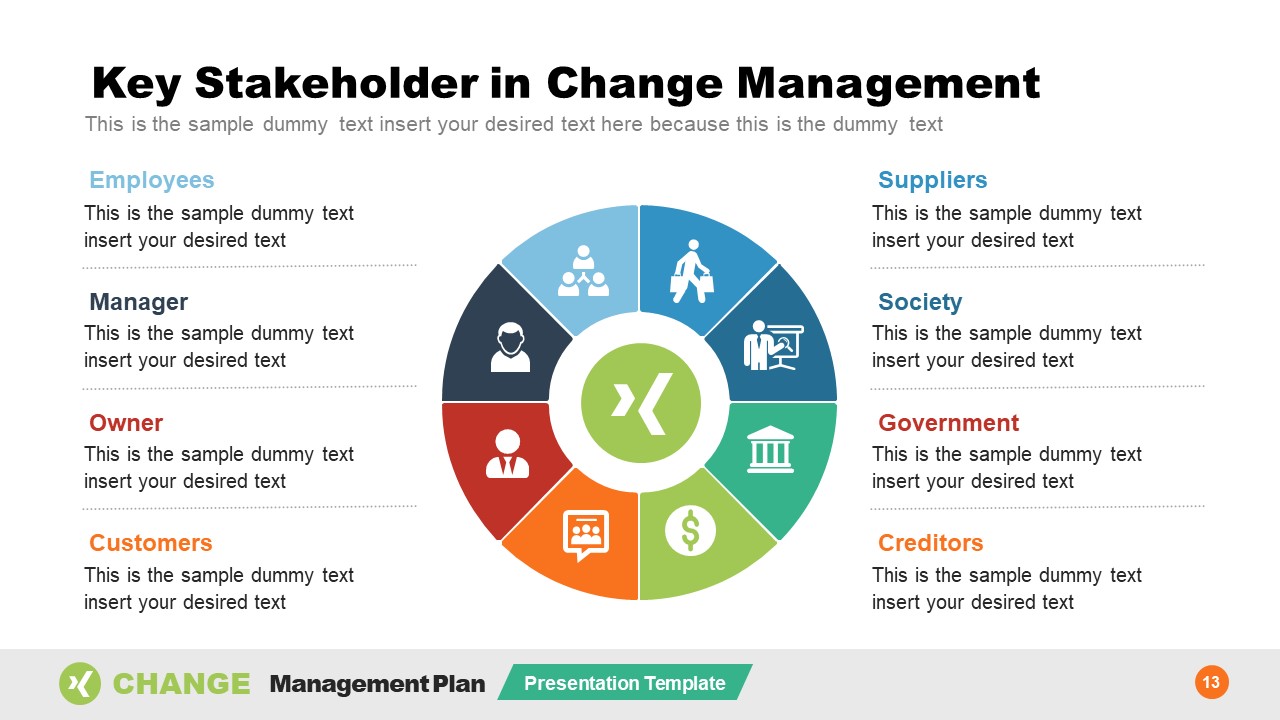 Key Stakeholder in Change Management

This is the sample dummy text insert your desired text here because this is the dummy text

Employees
This is the sample dummy text insert your desired text

Manager
This is the sample dummy text insert your desired text

Owner
This is the sample dummy text insert your desired text

Customers
This is the sample dummy text insert your desired text

Suppliers
This is the sample dummy text insert your desired text

Society
This is the sample dummy text insert your desired text

Government
This is the sample dummy text insert your desired text

Creditors
This is the sample dummy text insert your desired text

CHANGE Management Plan Presentation Template

13